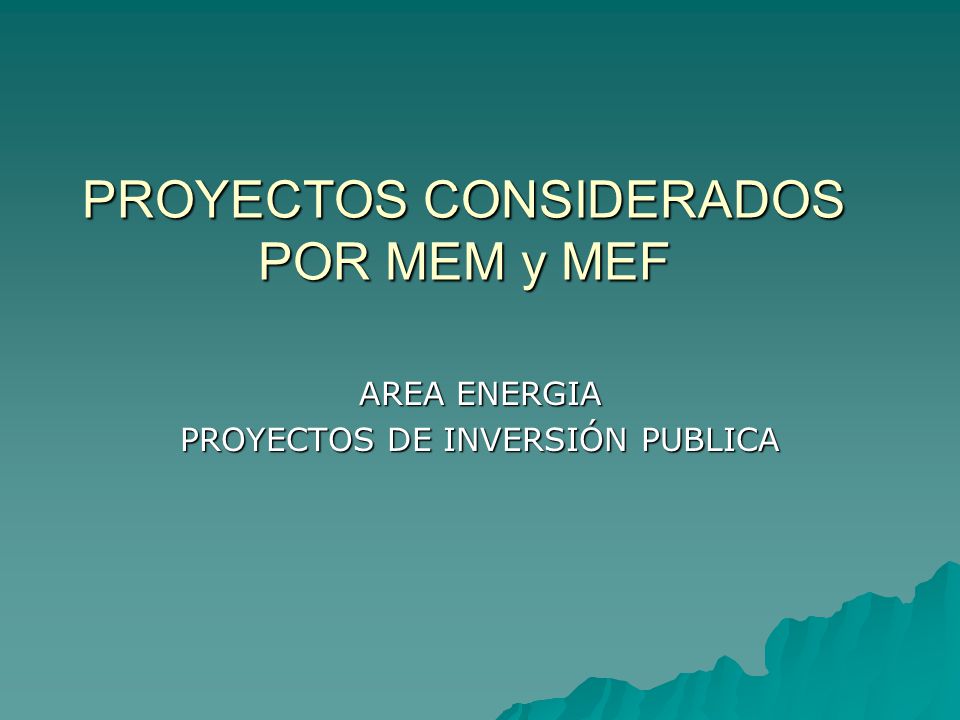 PROYECTOS CONSIDERADOS POR MEM y MEF

AREA ENERGIA
PROYECTOS DE INVERSIÓN PUBLICA